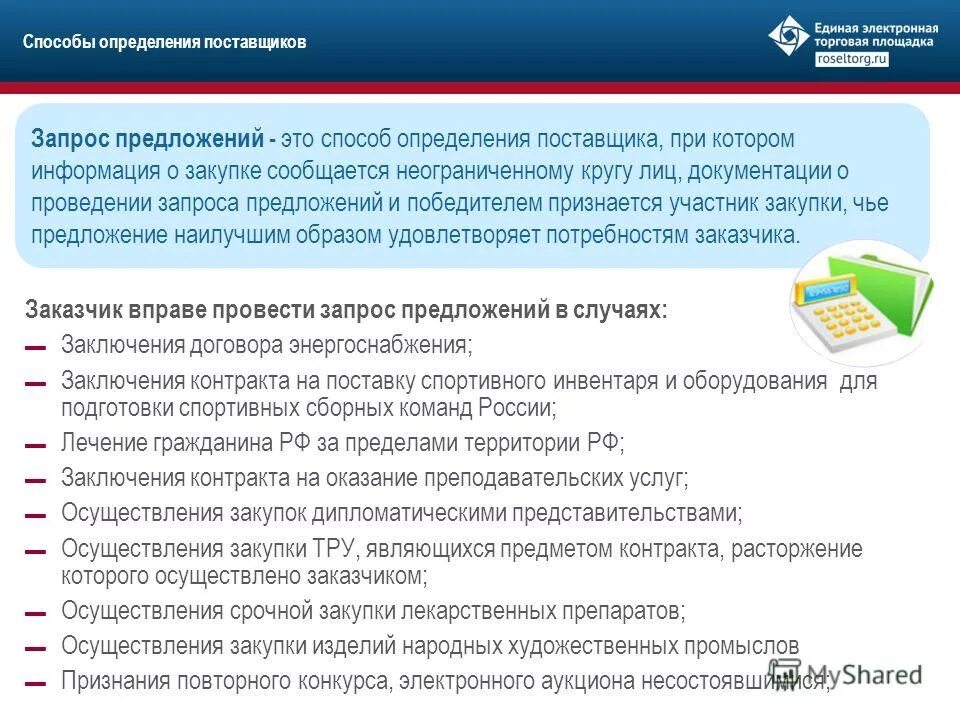 Способы определения поставщиков

Единая электронная торговая площадка
roseltorg.ru

Запрос предложений - это способ определения поставщика, при котором информация о закупке сообщается неограниченному кругу лиц, документации о проведении запроса предложений и победителем признается участник закупки, чье предложение наилучшим образом удовлетворяет потребностям заказчика.

Заказчик вправе провести запрос предложений в случаях:
— Заключения договора энергоснабжения;
— Заключения контракта на поставку спортивного инвентаря и оборудования для подготовки спортивных сборных команд России;
— Лечение гражданина РФ за пределами территории РФ;
— Заключения контракта на оказание преподавательских услуг;
— Осуществления закупок дипломатическими представительствами;
— Осуществления закупки ТРУ, являющихся предметом контракта, расторжение которого осуществлено заказчиком;
— Осуществления срочной закупки лекарственных препаратов;
— Осуществления закупки изделий народных художественных промыслов
— Признания повторного конкурса, электронного аукциона несостоявшимися;

MyShared